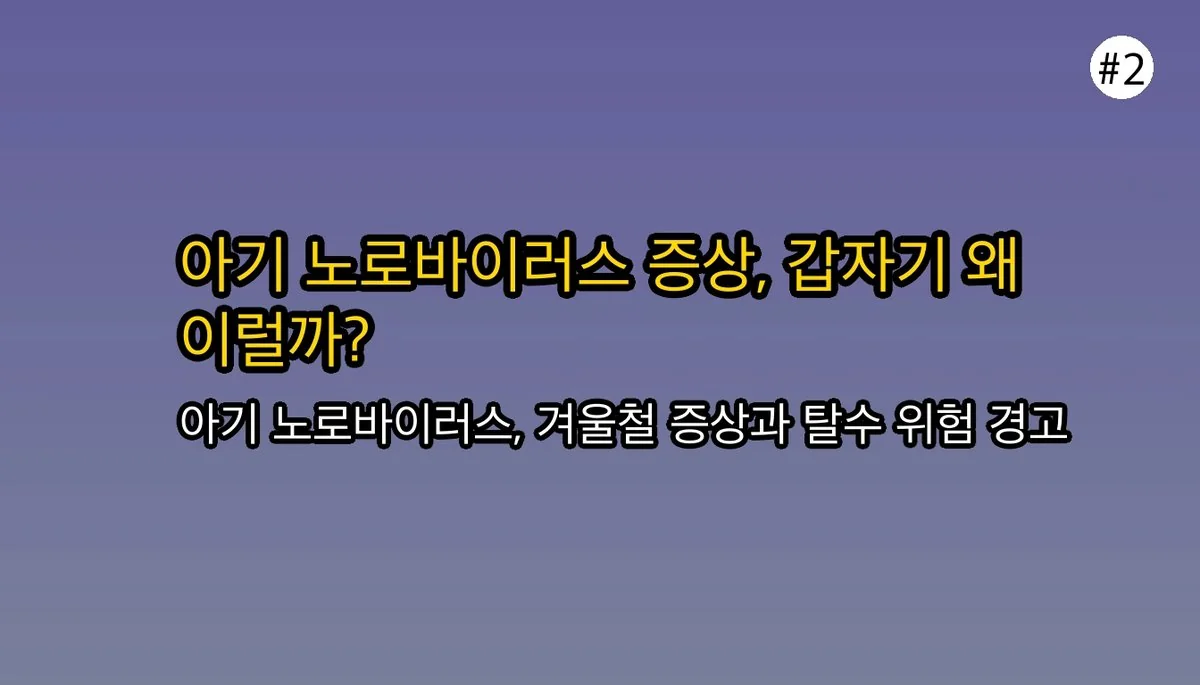 #2

아기 노로바이러스 증상, 갑자기 왜 이럴까?

아기 노로바이러스, 겨울철 증상과 탈수 위험 경고